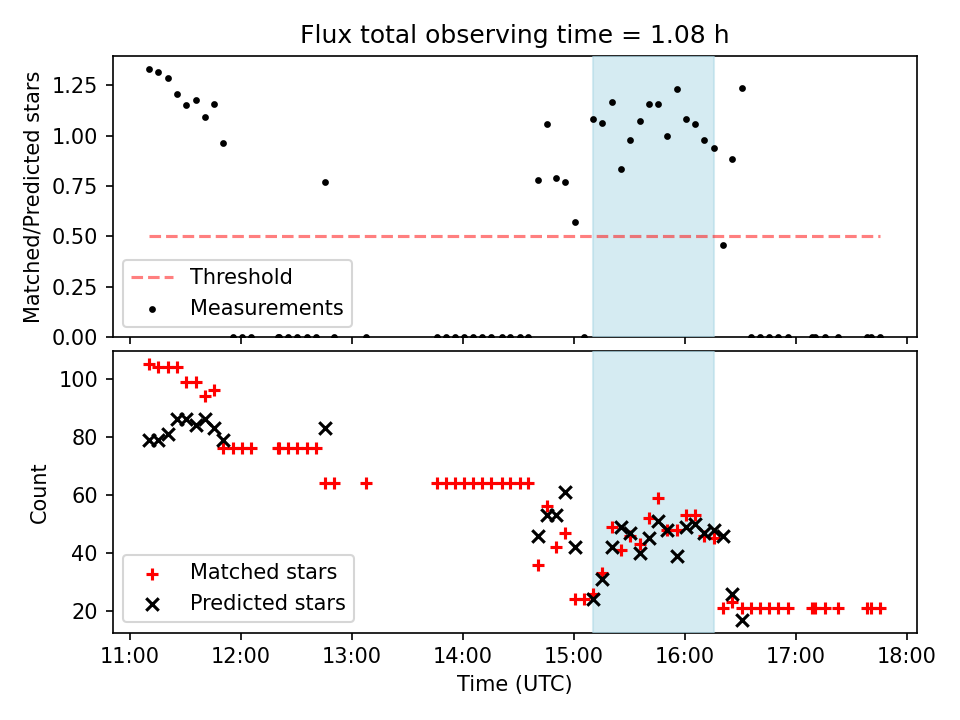 Flux total observing time = 1.08 h

Matched/Predicted stars

1.25
1.00
0.75
0.50
0.25
0.00

Threshold
Measurements

Count

100
80
60
40
20

Matched stars
Predicted stars

11:00
12:00
13:00
14:00
15:00
16:00
17:00
18:00

Time (UTC)